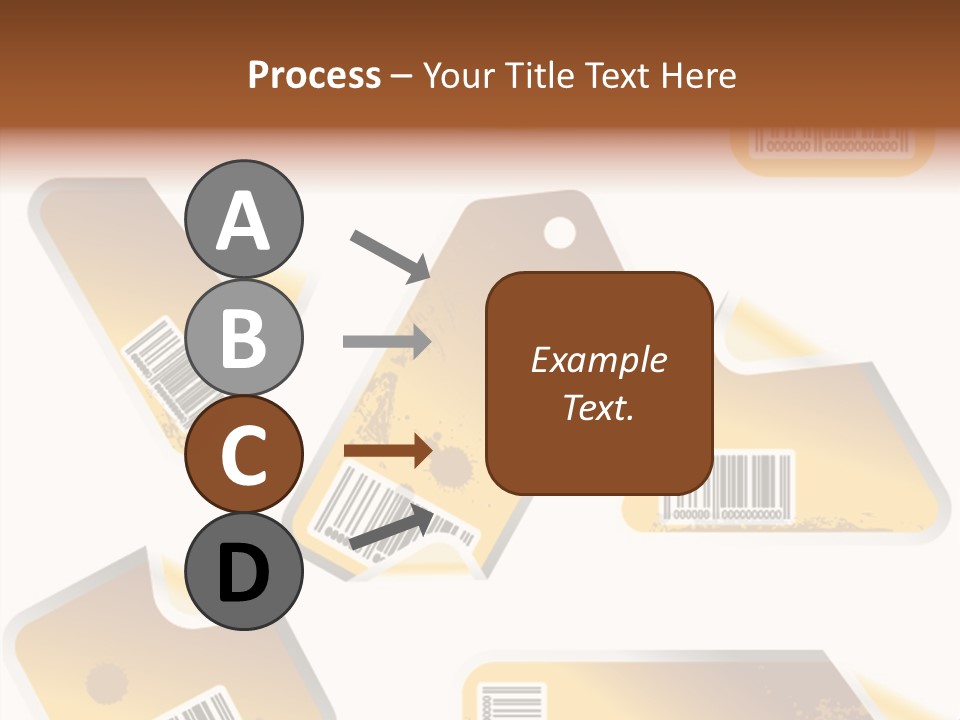 Process – Your Title Text Here

A

B

C

D

Example Text.